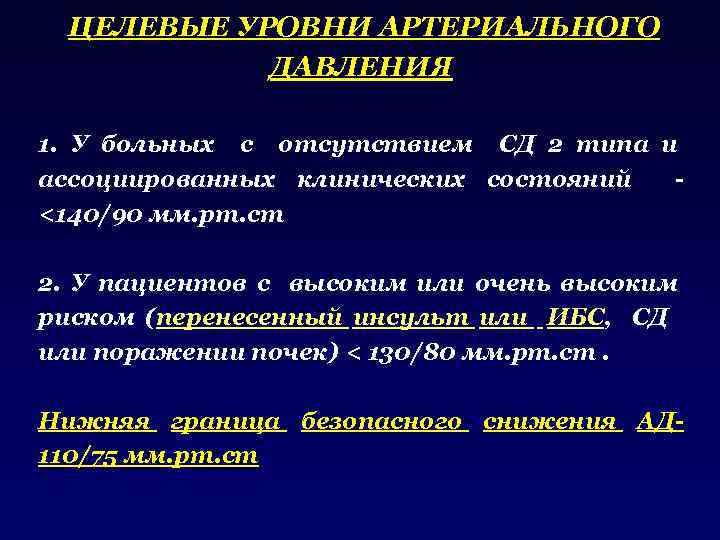 ЦЕЛЕВЫЕ УРОВНИ АРТЕРИАЛЬНОГО ДАВЛЕНИЯ

1. У больных с отсутствием СД 2 типа и ассоциированных клинических состояний - <140/90 мм.рт.ст

2. У пациентов с высоким или очень высоким риском (перенесенный инсульт или ИБС, СД или поражении почек) < 130/80 мм.рт.ст .

Нижняя граница безопасного снижения АД- 110/75 мм.рт.ст